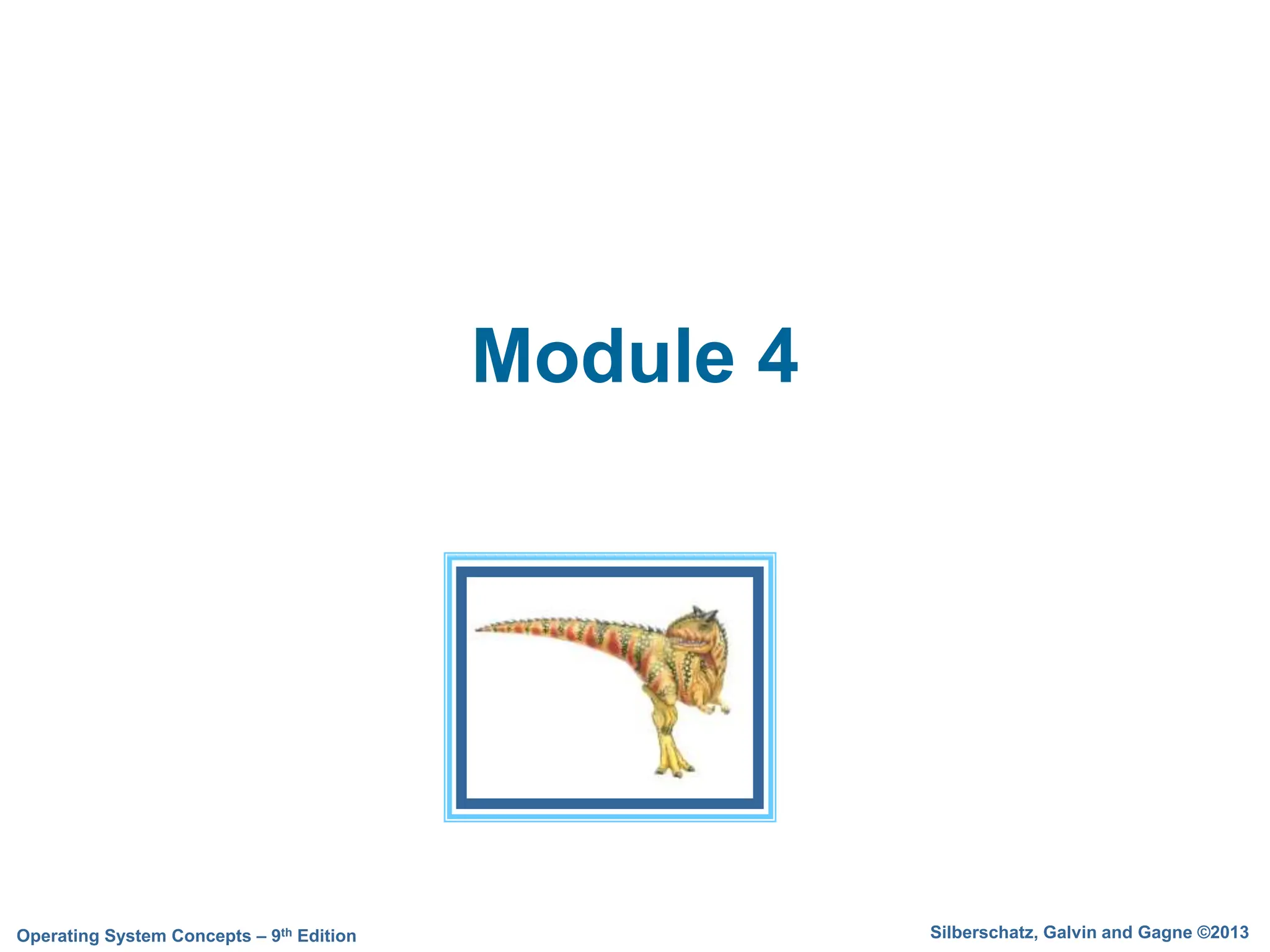 Module 4

Operating System Concepts – 9th Edition

Silberschatz, Galvin and Gagne ©2013